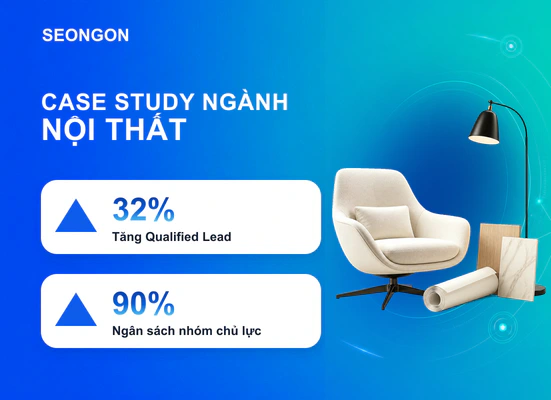 SEONGON

CASE STUDY NGÀNH NỘI THẤT

32%
Tăng Qualified Lead

90%
Ngân sách nhóm chủ lực